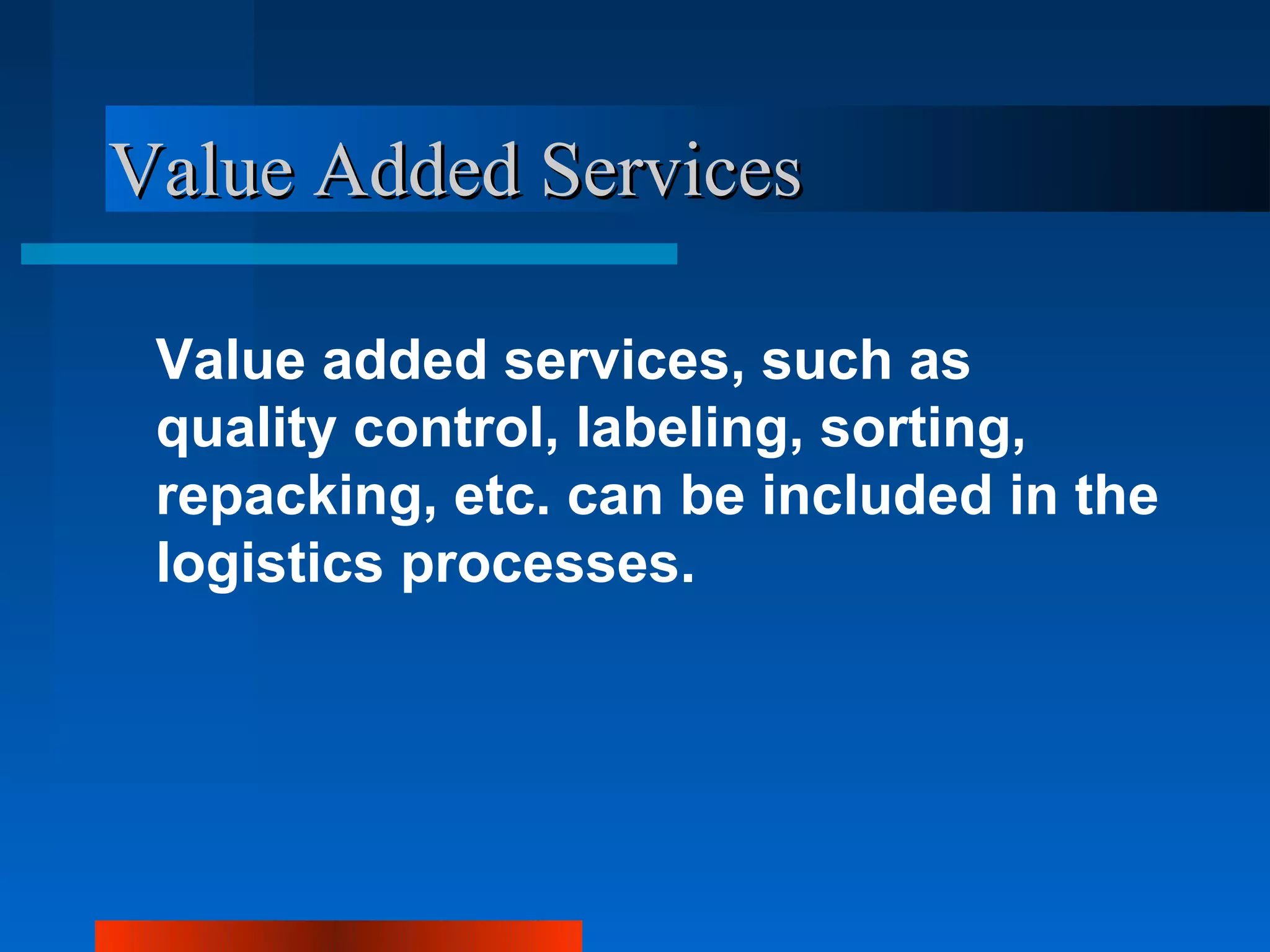 Value Added Services

Value added services, such as quality control, labeling, sorting, repacking, etc. can be included in the logistics processes.